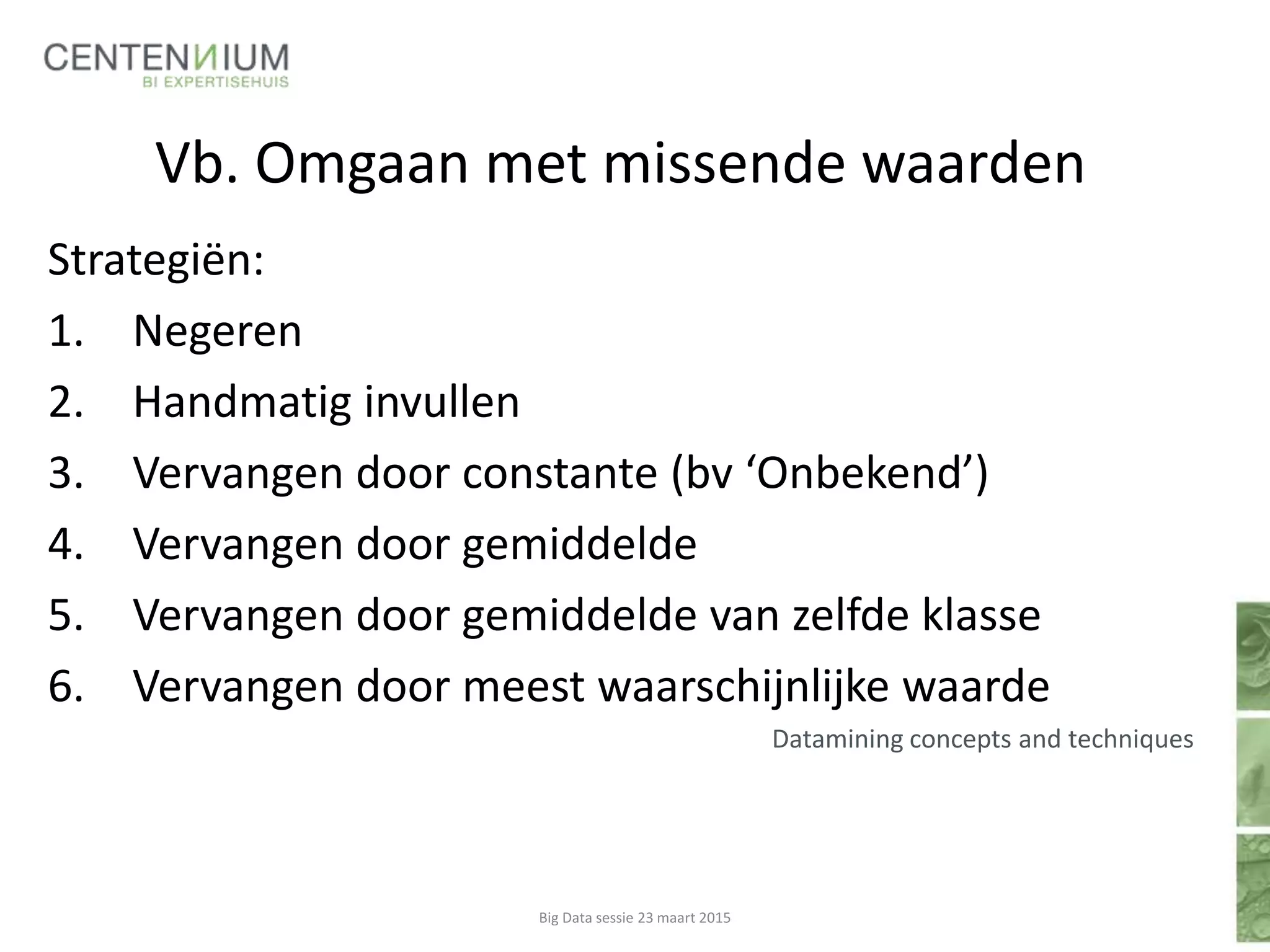 CENTENNIUM
BI EXPERTISEHUIS

Vb. Omgaan met missende waarden

Strategiën:

1. Negeren
2. Handmatig invullen
3. Vervangen door constante (bv ‘Onbekend’)
4. Vervangen door gemiddelde
5. Vervangen door gemiddelde van zelfde klasse
6. Vervangen door meest waarschijnlijke waarde

Datamining concepts and techniques

Big Data sessie 23 maart 2015